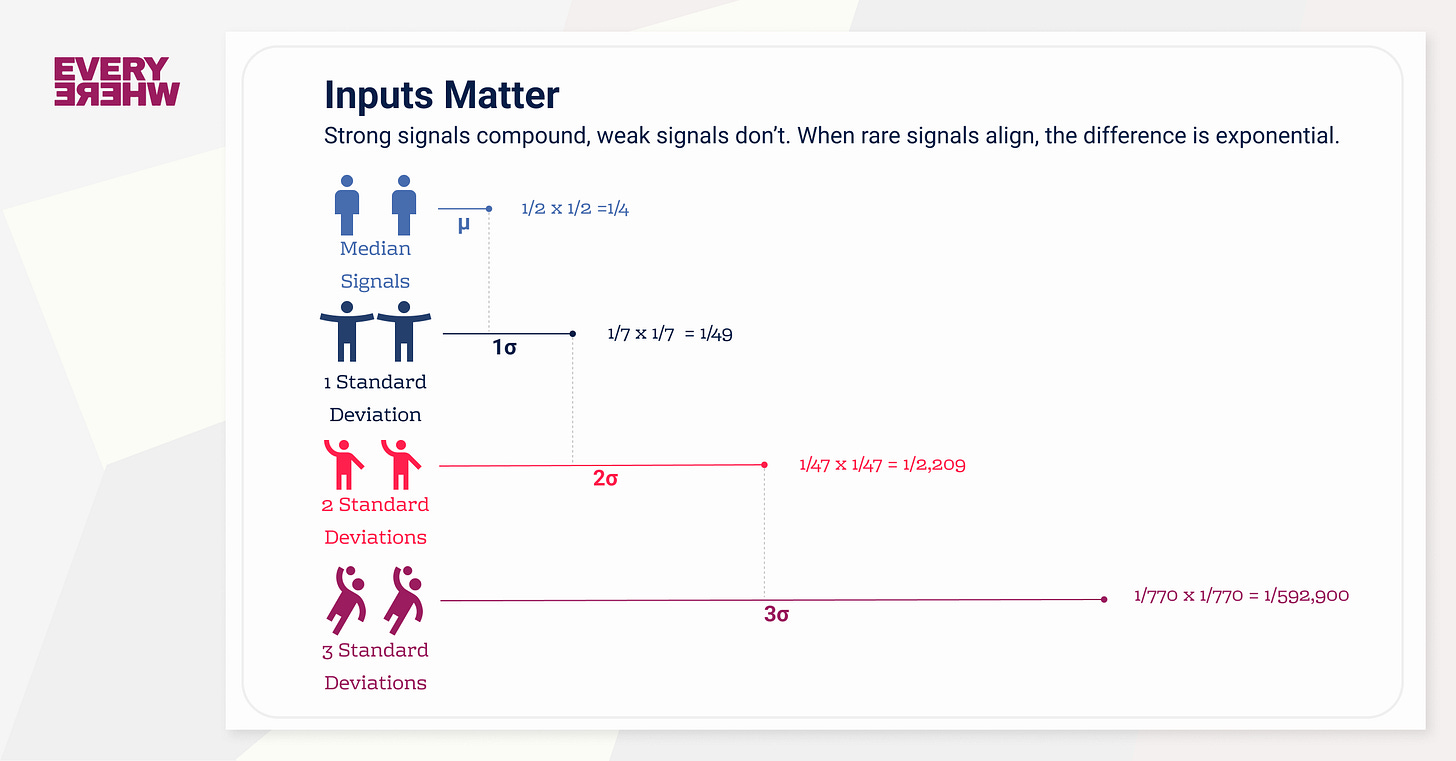 EVERY
WHERE

Inputs Matter

Strong signals compound, weak signals don't. When rare signals align, the difference is exponential.

Median Signals

μ

1/2 x 1/2 =1/4

1 Standard Deviation

1σ

1/7 x 1/7 = 1/49

2 Standard Deviations

2σ

1/47 x 1/47 = 1/2,209

3 Standard Deviations

3σ

1/770 x 1/770 = 1/592,900